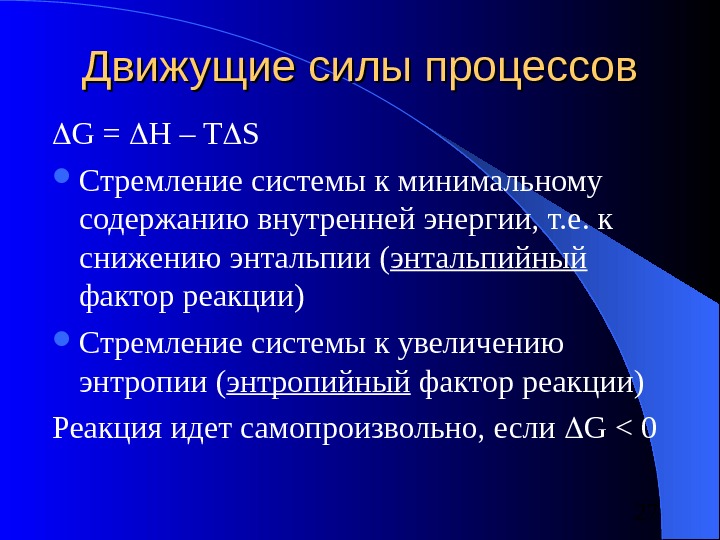 Движущие силы процессов

$\Delta G = \Delta H - T\Delta S$

- Стремление системы к минимальному содержанию внутренней энергии, т.е. к снижению энтальпии (энтальпийный фактор реакции)
- Стремление системы к увеличению энтропии (энтропийный фактор реакции)

Реакция идет самопроизвольно, если $\Delta G < 0$